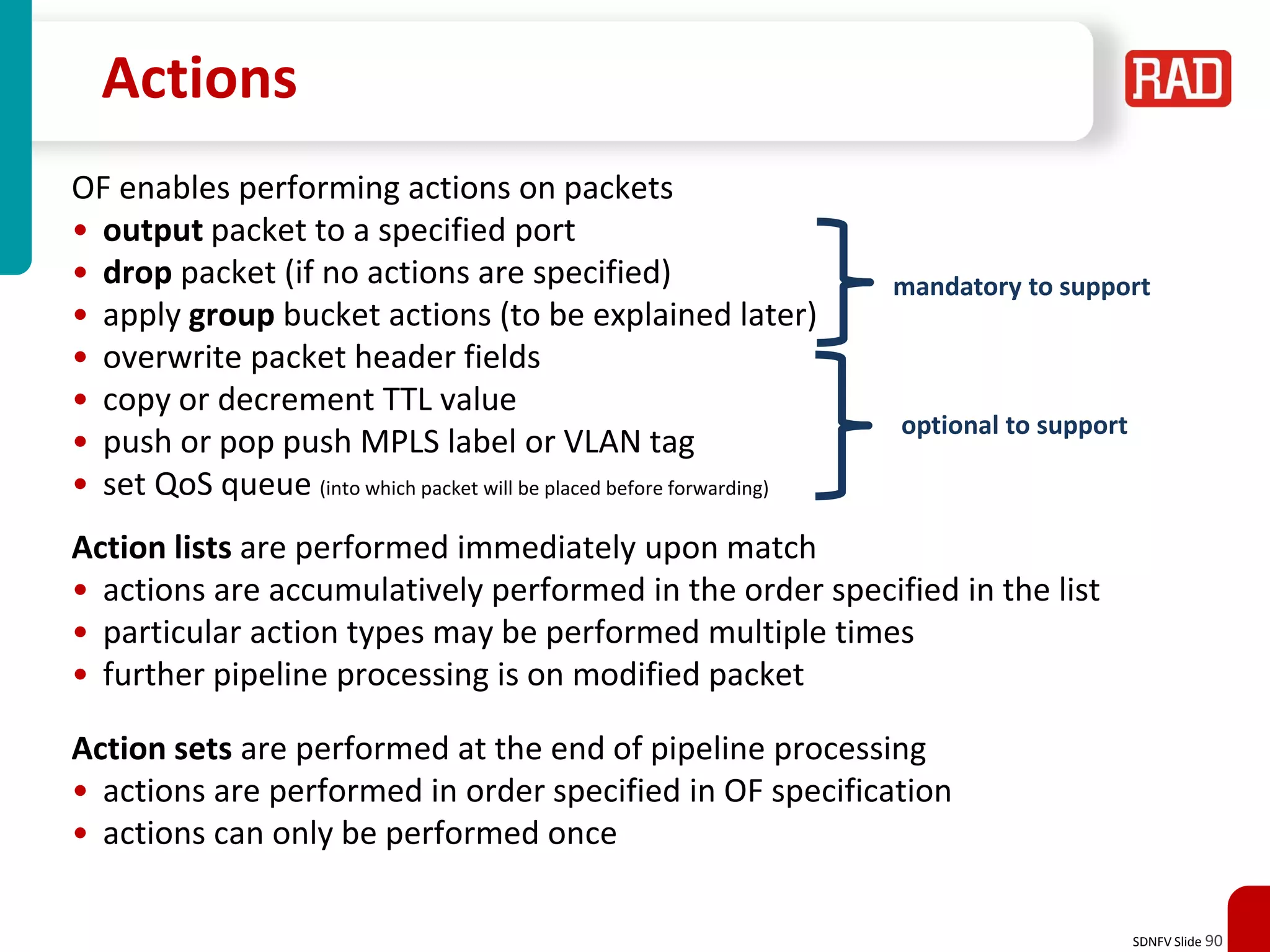 Actions

RAD

OF enables performing actions on packets
• output packet to a specified port
• drop packet (if no actions are specified)
• apply group bucket actions (to be explained later)
• overwrite packet header fields
• copy or decrement TTL value
• push or pop push MPLS label or VLAN tag
• set QoS queue (into which packet will be placed before forwarding)

mandatory to support

optional to support

Action lists are performed immediately upon match
• actions are accumulatively performed in the order specified in the list
• particular action types may be performed multiple times
• further pipeline processing is on modified packet

Action sets are performed at the end of pipeline processing
• actions are performed in order specified in OF specification
• actions can only be performed once

SDNFV Slide 90